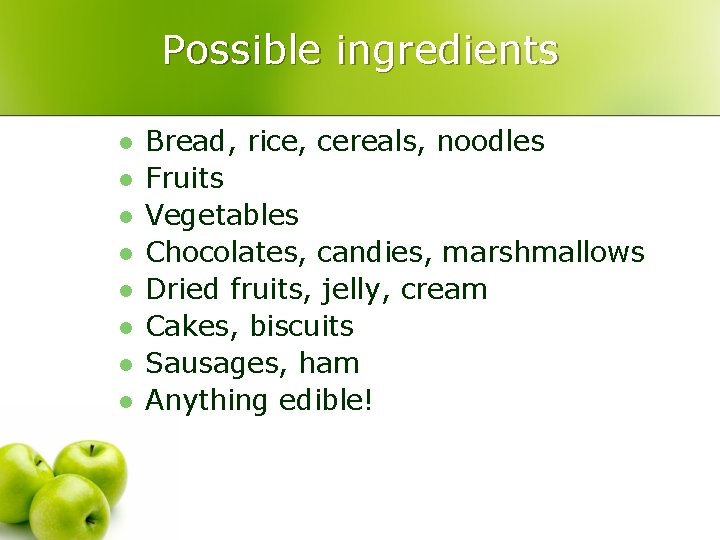 Possible ingredients

- Bread, rice, cereals, noodles
- Fruits
- Vegetables
- Chocolates, candies, marshmallows
- Dried fruits, jelly, cream
- Cakes, biscuits
- Sausages, ham
- Anything edible!